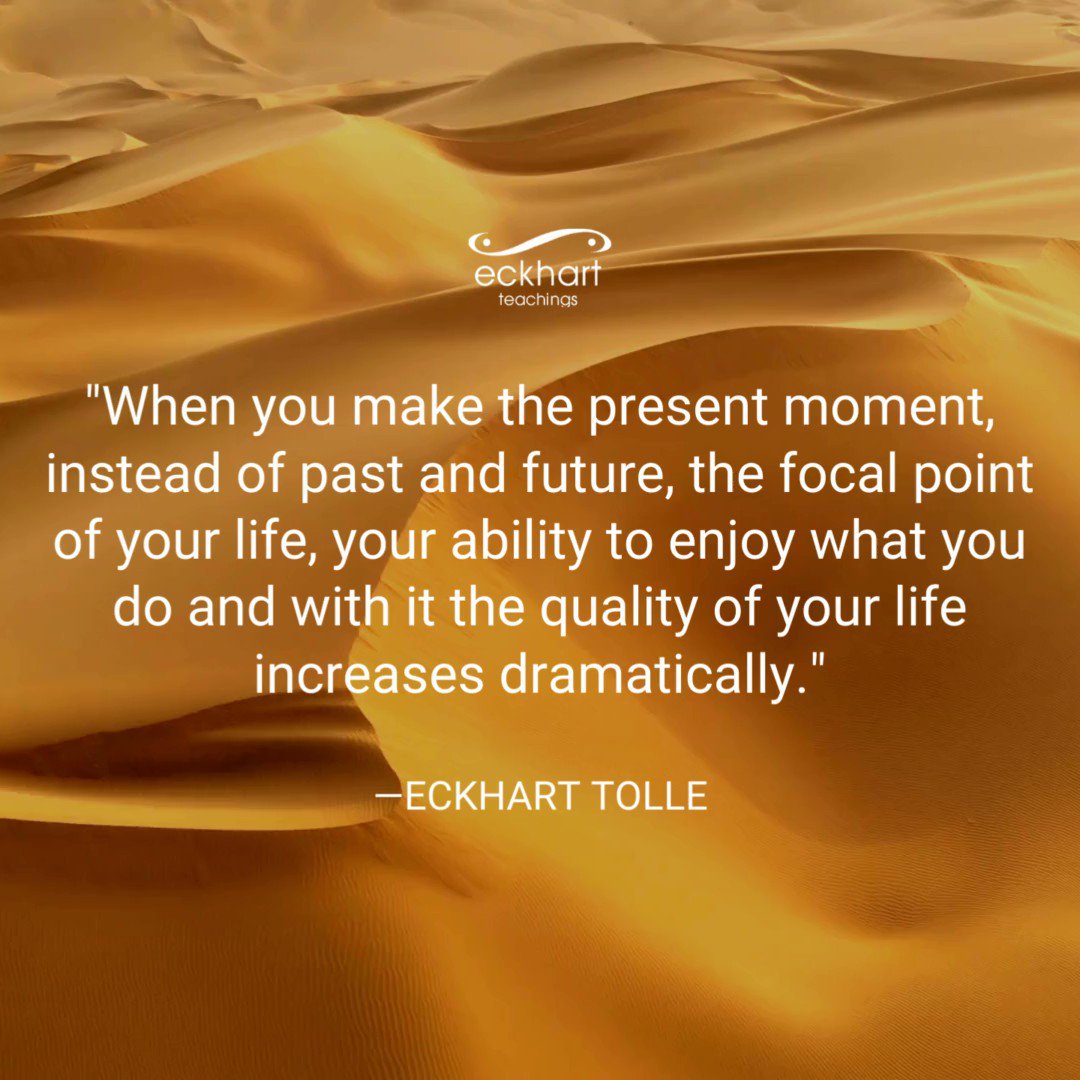 eckhart
teachings

"When you make the present moment, instead of past and future, the focal point of your life, your ability to enjoy what you do and with it the quality of your life increases dramatically."

—ECKHART TOLLE